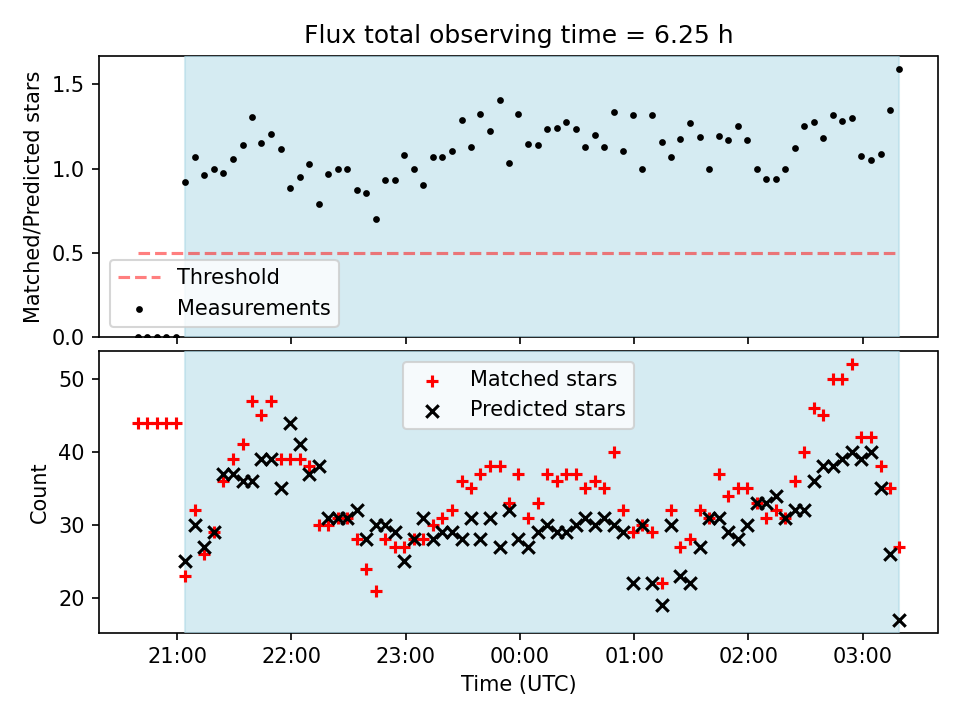 Flux total observing time = 6.25 h

Matched/Predicted stars

1.5
1.0
0.5
0.0

Threshold
Measurements

Count

50
40
30
20

Matched stars
Predicted stars

21:00
22:00
23:00
00:00
01:00
02:00
03:00

Time (UTC)